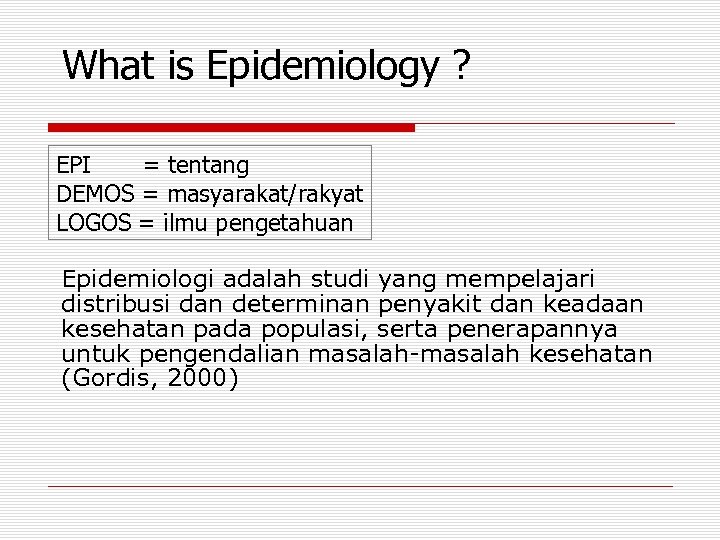 What is Epidemiology ?

EPI = tentang
DEMOS = masyarakat/rakyat
LOGOS = ilmu pengetahuan

Epidemiologi adalah studi yang mempelajari distribusi dan determinan penyakit dan keadaan kesehatan pada populasi, serta penerapannya untuk pengendalian masalah-masalah kesehatan (Gordis, 2000)